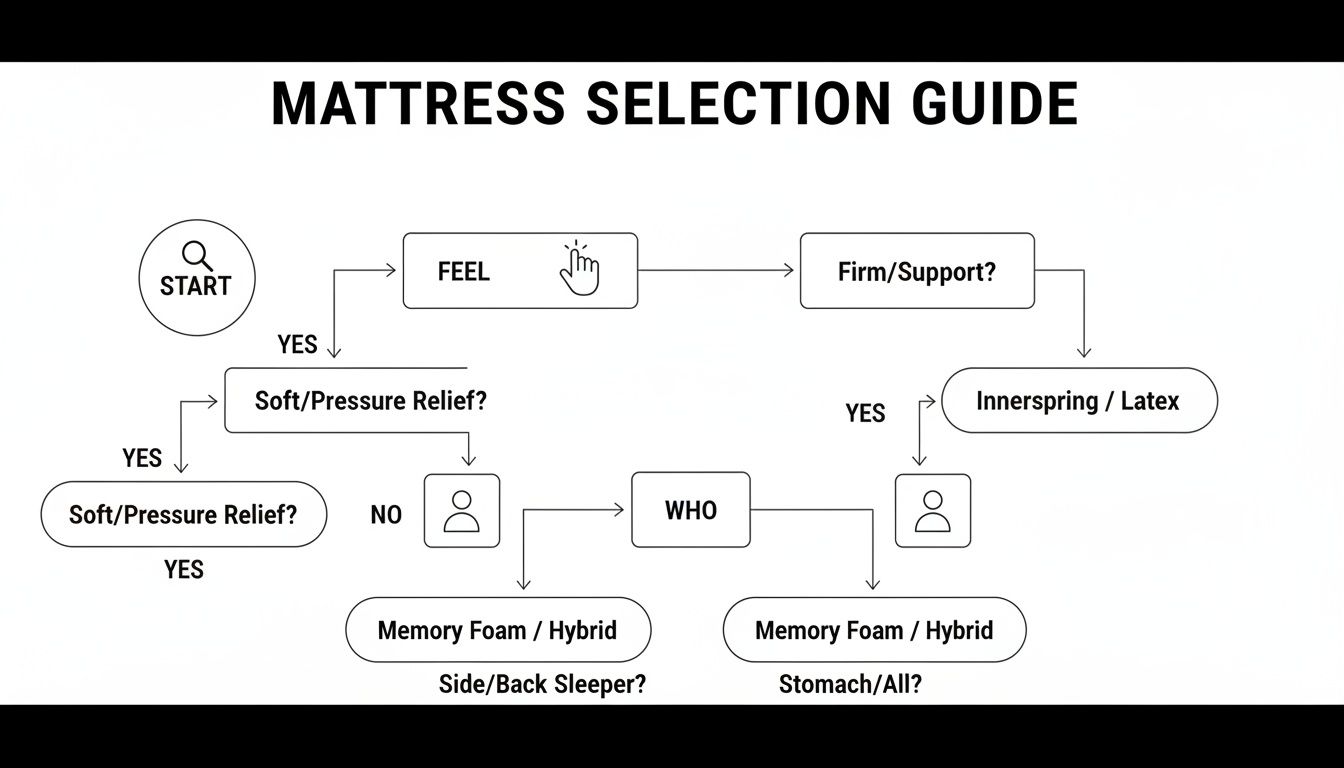 MATTRESS SELECTION GUIDE

START

FEEL

Firm/Support?

YES

Soft/Pressure Relief?

Innerspring / Latex

YES

YES

Soft/Pressure Relief?

NO

WHO

YES

Memory Foam / Hybrid

Memory Foam / Hybrid

Side/Back Sleeper?

Stomach/All?